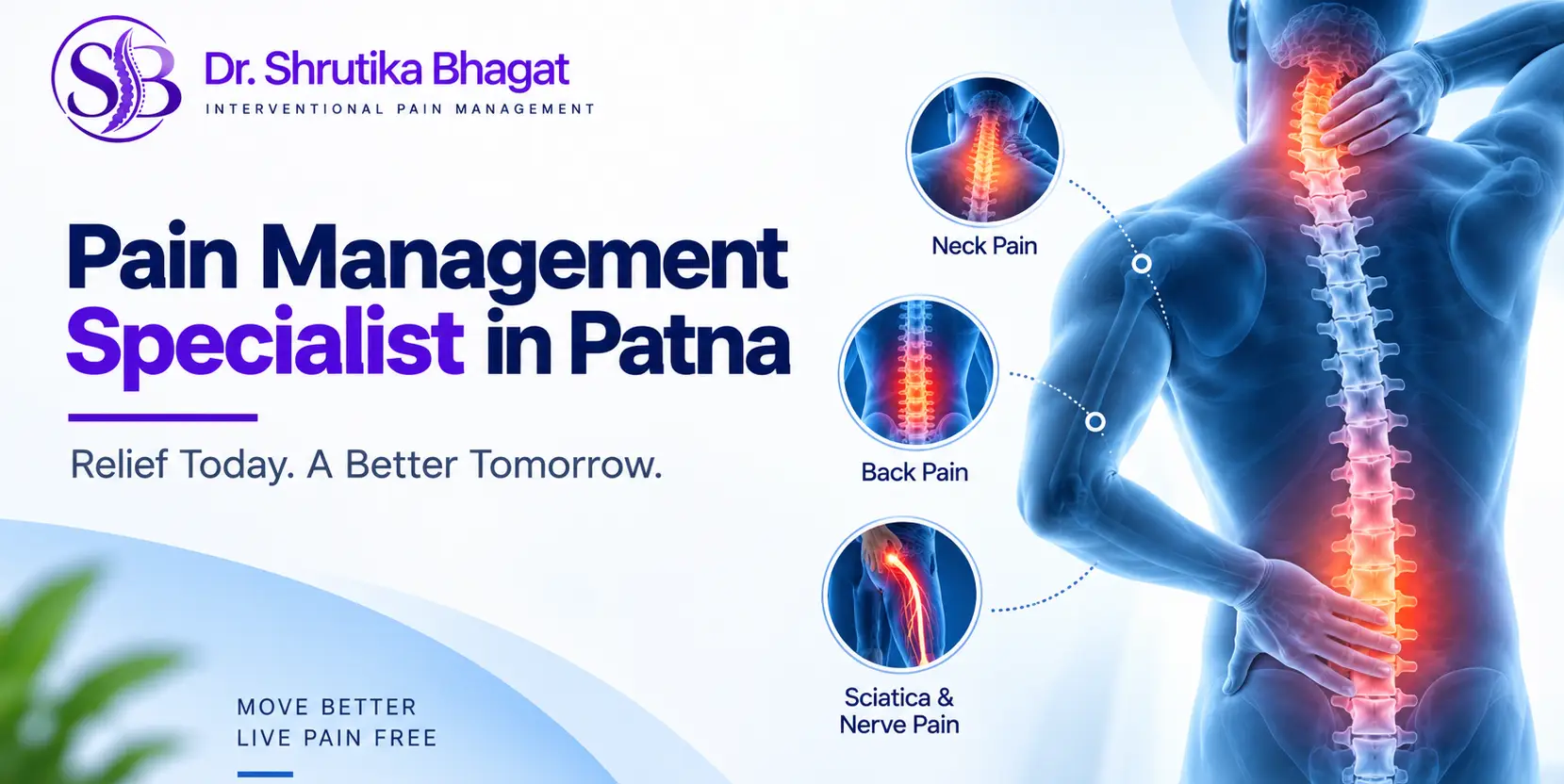 SB

Dr. Shrutika Bhagat
INTERVENTIONAL PAIN MANAGEMENT

Pain Management Specialist in Patna

Relief Today. A Better Tomorrow.

MOVE BETTER
LIVE PAIN FREE

Neck Pain

Back Pain

Sciatica & Nerve Pain